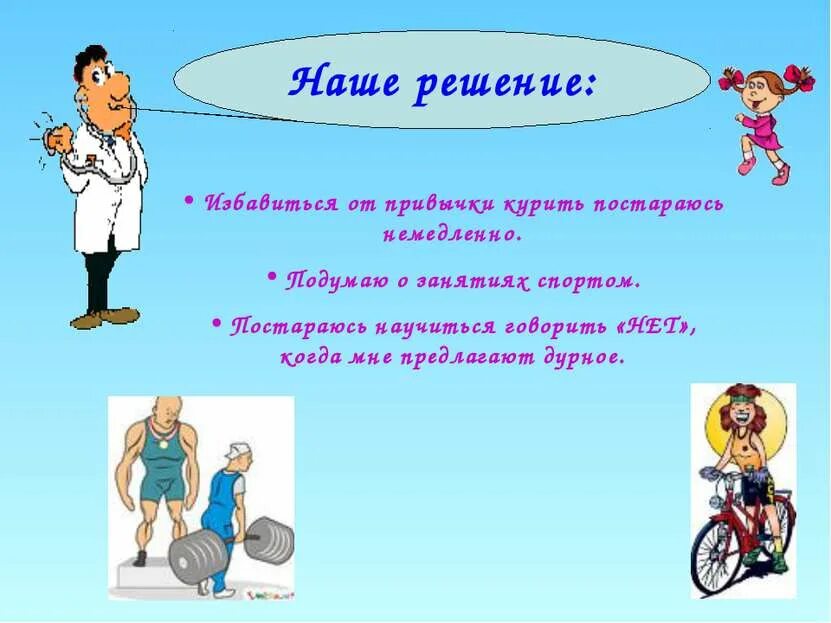 Наше решение:

• Избавиться от привычки курить постараюсь немедленно.

• Подумаю о занятиях спортом.

• Постараюсь научиться говорить «НЕТ», когда мне предлагают дурное.